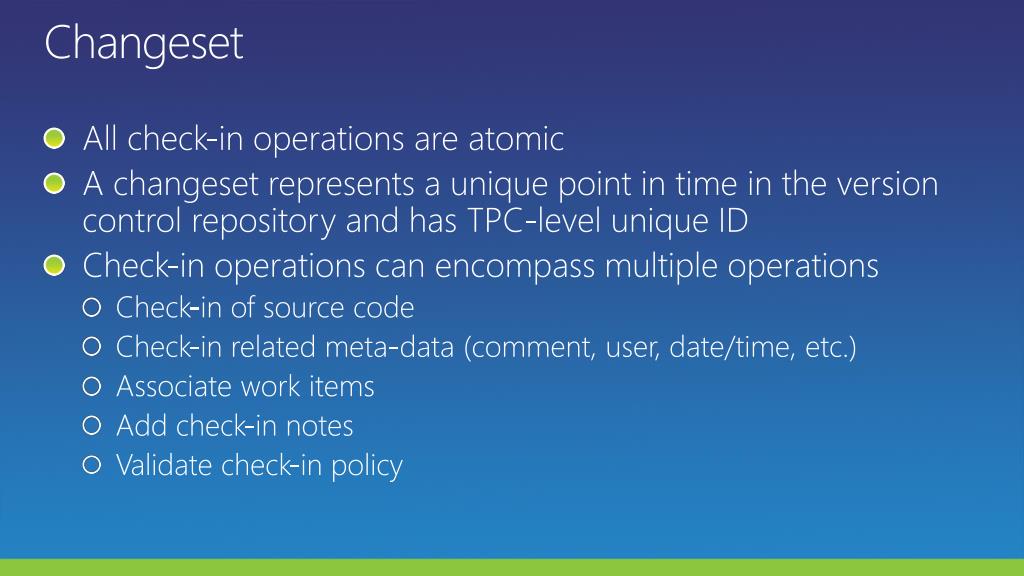 Changeset

All check-in operations are atomic

A changeset represents a unique point in time in the version control repository and has TPC-level unique ID

Check-in operations can encompass multiple operations

Check-in of source code

Check-in related meta-data (comment, user, date/time, etc.)

Associate work items

Add check-in notes

Validate check-in policy